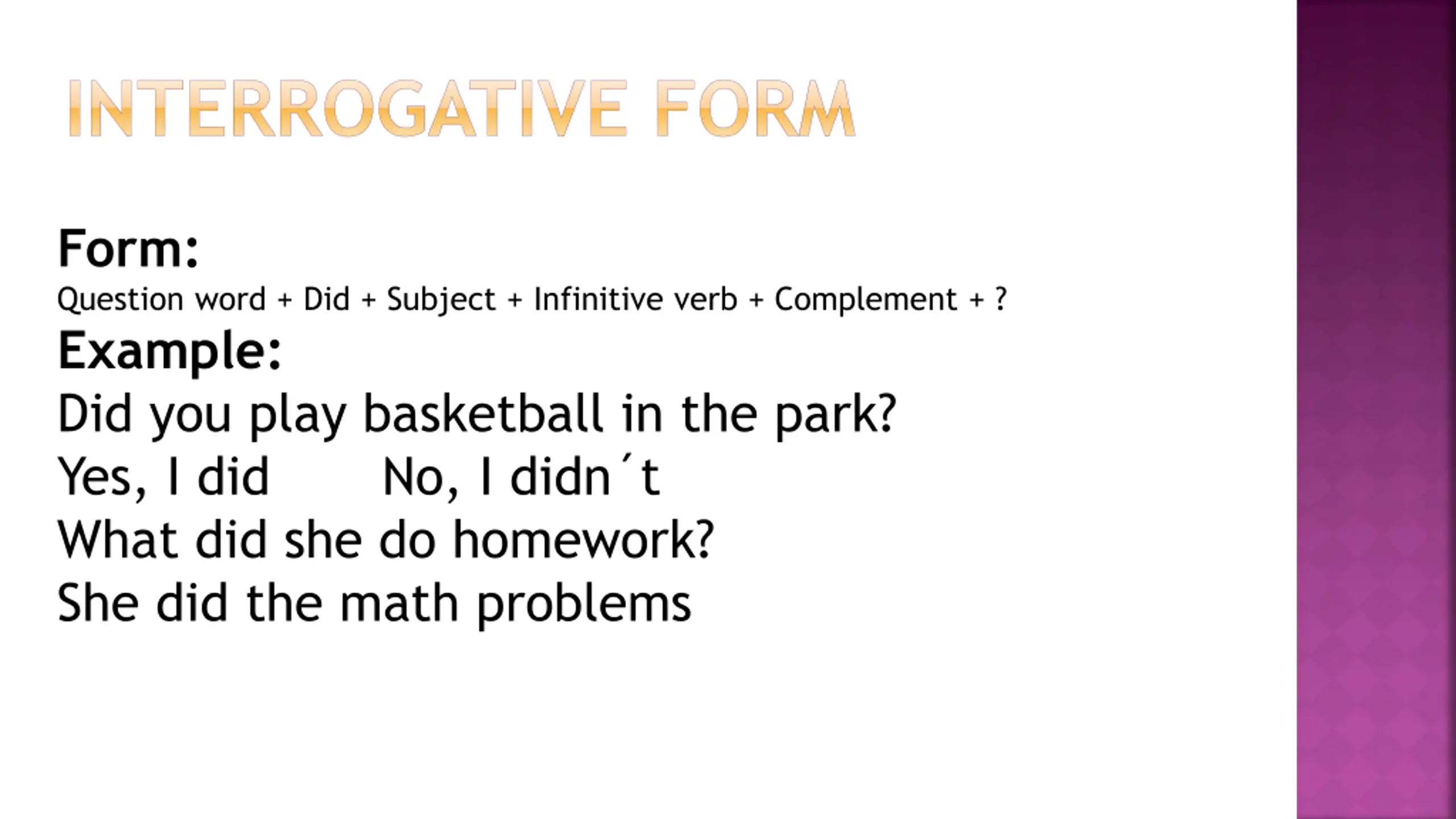 INTERROGATIVE FORM

Form:
Question word + Did + Subject + Infinitive verb + Complement + ?
Example:
Did you play basketball in the park?
Yes, I did No, I didn´t
What did she do homework?
She did the math problems